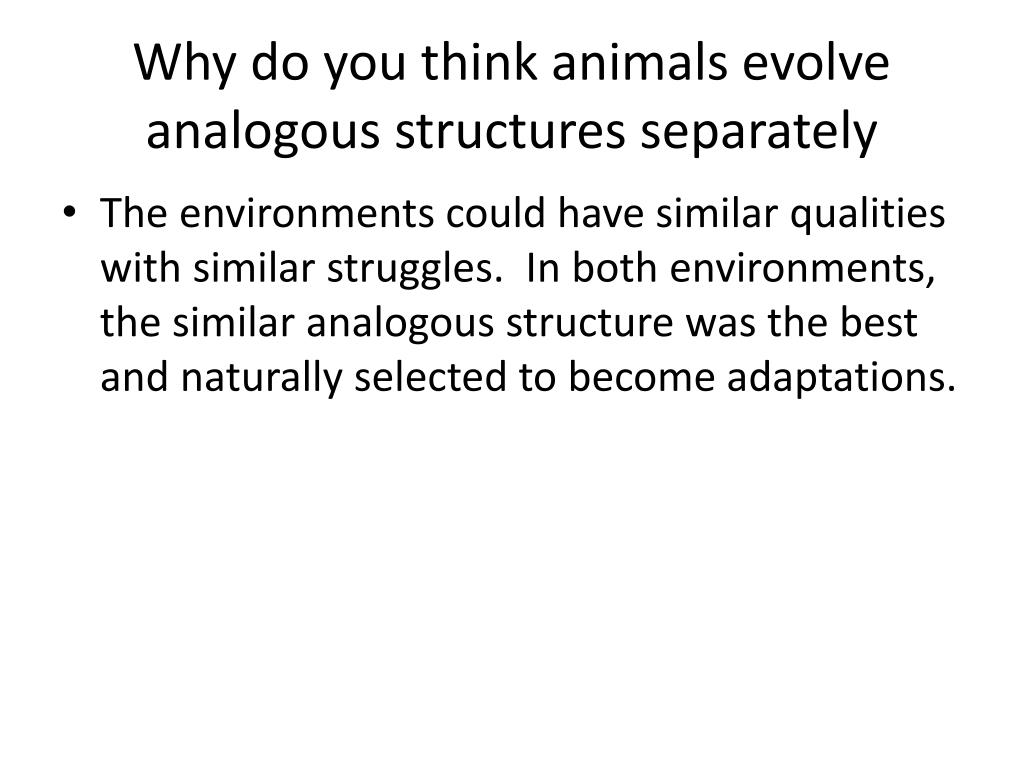 Why do you think animals evolve analogous structures separately

• The environments could have similar qualities with similar struggles. In both environments, the similar analogous structure was the best and naturally selected to become adaptations.